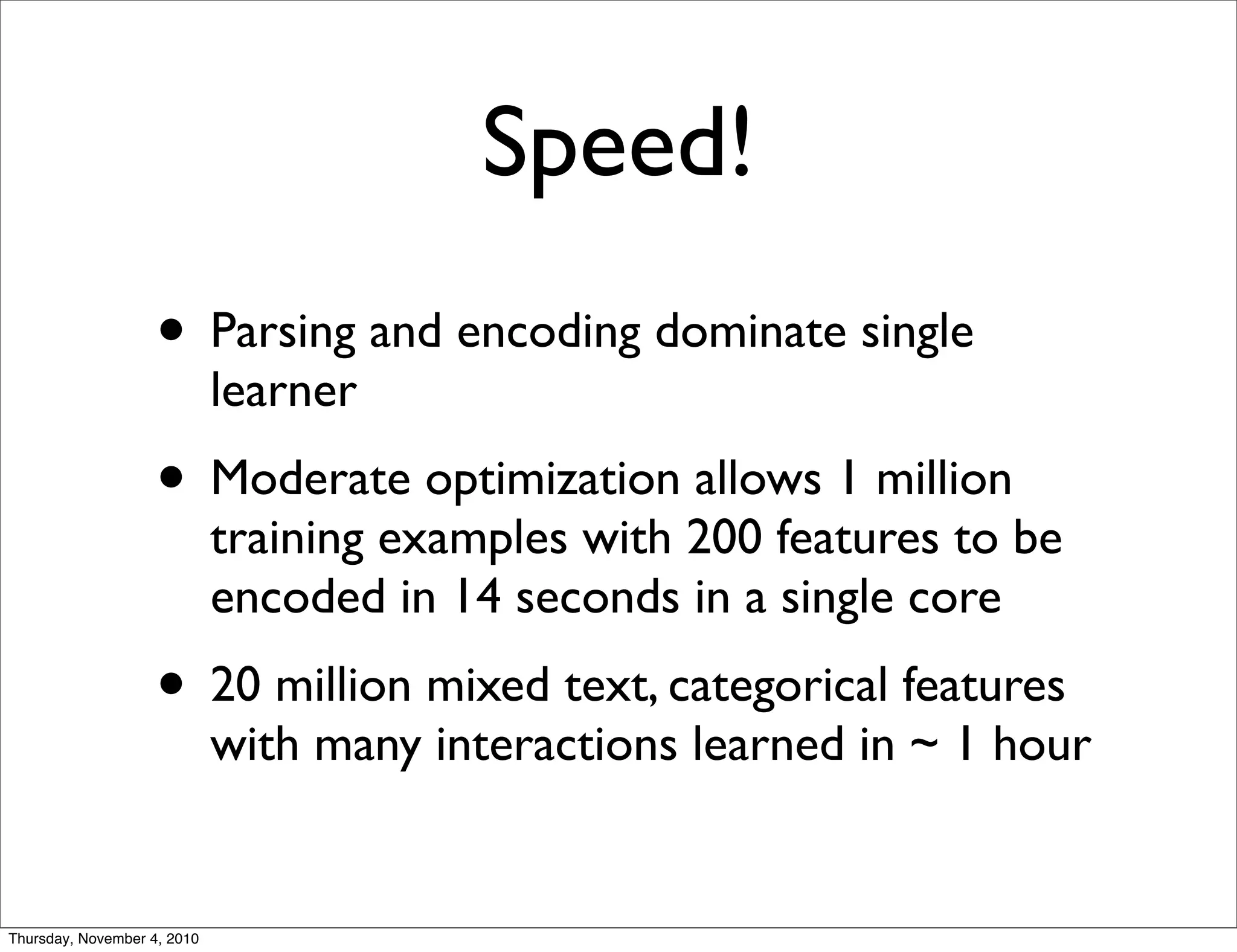 Speed!

• Parsing and encoding dominate single learner

• Moderate optimization allows 1 million training examples with 200 features to be encoded in 14 seconds in a single core

• 20 million mixed text, categorical features with many interactions learned in ~ 1 hour

Thursday, November 4, 2010